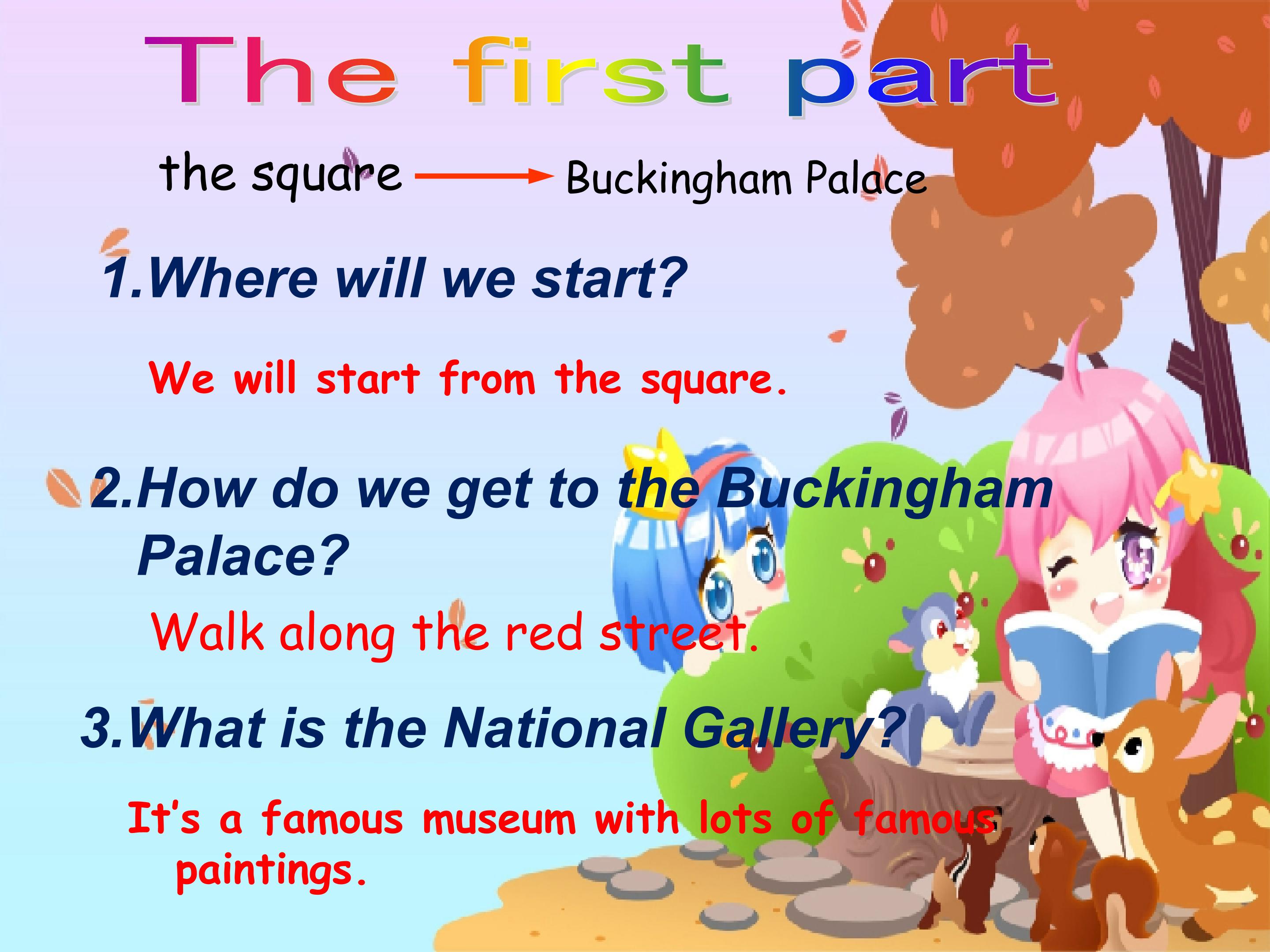 The first part

the square → Buckingham Palace

1.Where will we start?

We will start from the square.

2.How do we get to the Buckingham Palace?

Walk along the red street.

3.What is the National Gallery?

It's a famous museum with lots of famous paintings.